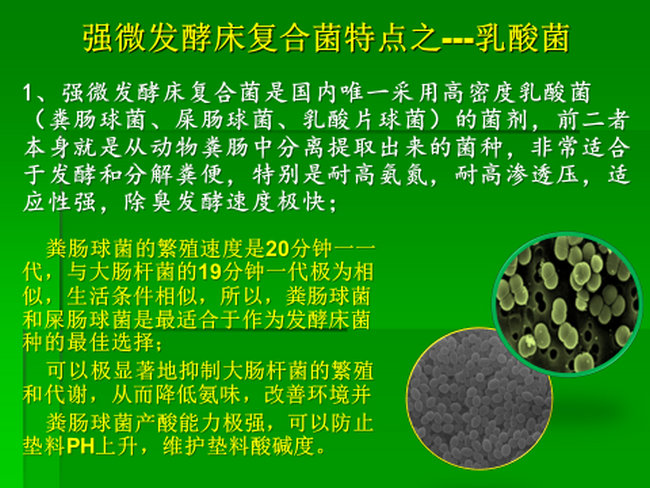 强微发酵床复合菌特点之---乳酸菌

1、强微发酵床复合菌是国内唯一采用高密度乳酸菌（粪肠球菌、屎肠球菌、乳酸片球菌）的菌剂，前二者本身就是从动物粪肠中分离提取出来的菌种，非常适合于发酵和分解粪便，特别是耐高氨氮，耐高渗透压，适应性强，除臭发酵速度极快；

粪肠球菌的繁殖速度是20分钟一一代，与大肠杆菌的19分钟一代极为相似，生活条件相似，所以，粪肠球菌和屎肠球菌是最适合于作为发酵床菌种的最佳选择；

可以极显著地抑制大肠杆菌的繁殖和代谢，从而降低氨味，改善环境并

粪肠球菌产酸能力极强，可以防止垫料PH上升，维护垫料酸碱度。